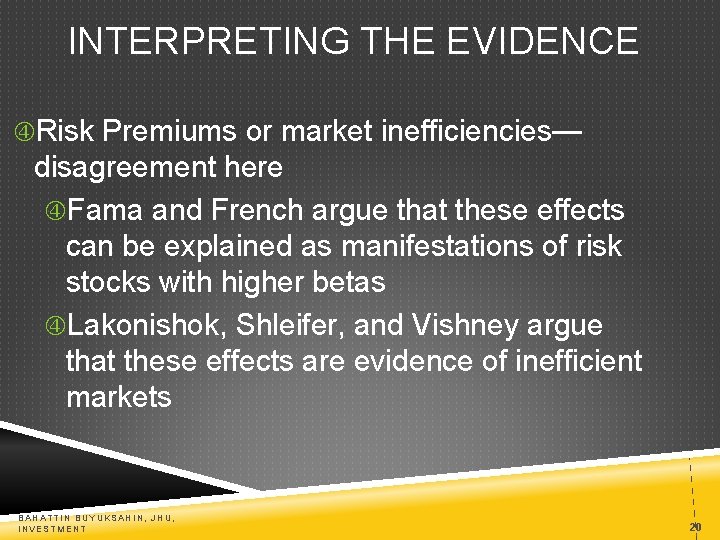 INTERPRETING THE EVIDENCE

④Risk Premiums or market inefficiencies—disagreement here

④Fama and French argue that these effects can be explained as manifestations of risk stocks with higher betas

④Lakonishok, Shleifer, and Vishney argue that these effects are evidence of inefficient markets

BAHATTIN BUYUKSAHIN, JHU, INVESTMENT

20